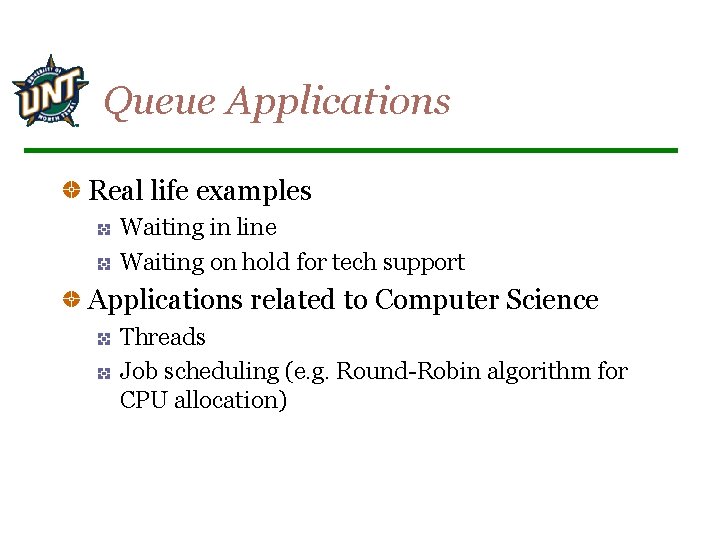 UNIVERSITY OF
UNT
NORTH TEXAS

Queue Applications

Real life examples

Waiting in line

Waiting on hold for tech support

Applications related to Computer Science

Threads

Job scheduling (e.g. Round-Robin algorithm for CPU allocation)